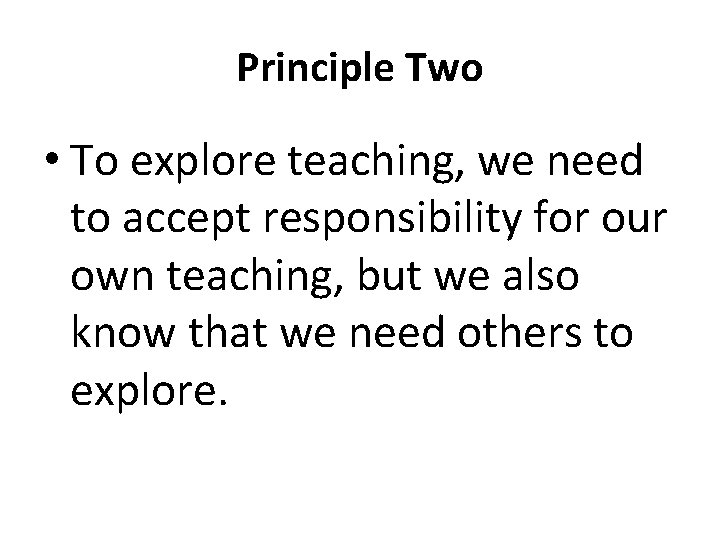 Principle Two

• To explore teaching, we need to accept responsibility for our own teaching, but we also know that we need others to explore.